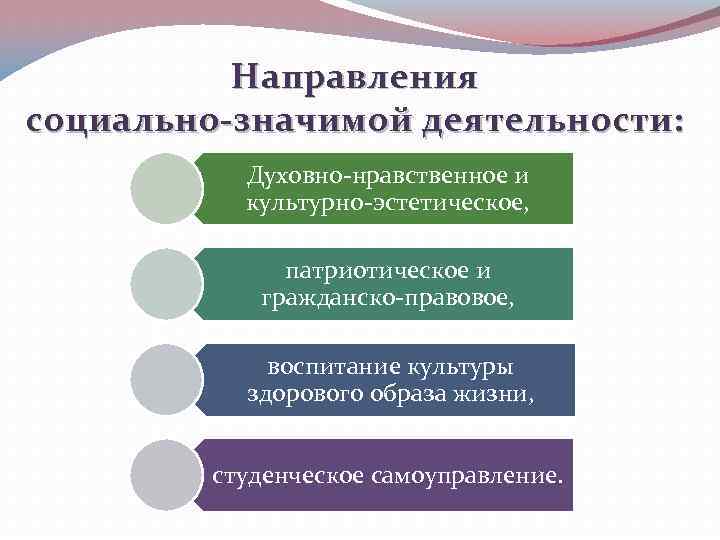 Направления социально-значимой деятельности:

Духовно-нравственное и культурно-эстетическое,

патриотическое и гражданско-правовое,

воспитание культуры здорового образа жизни,

студенческое самоуправление.